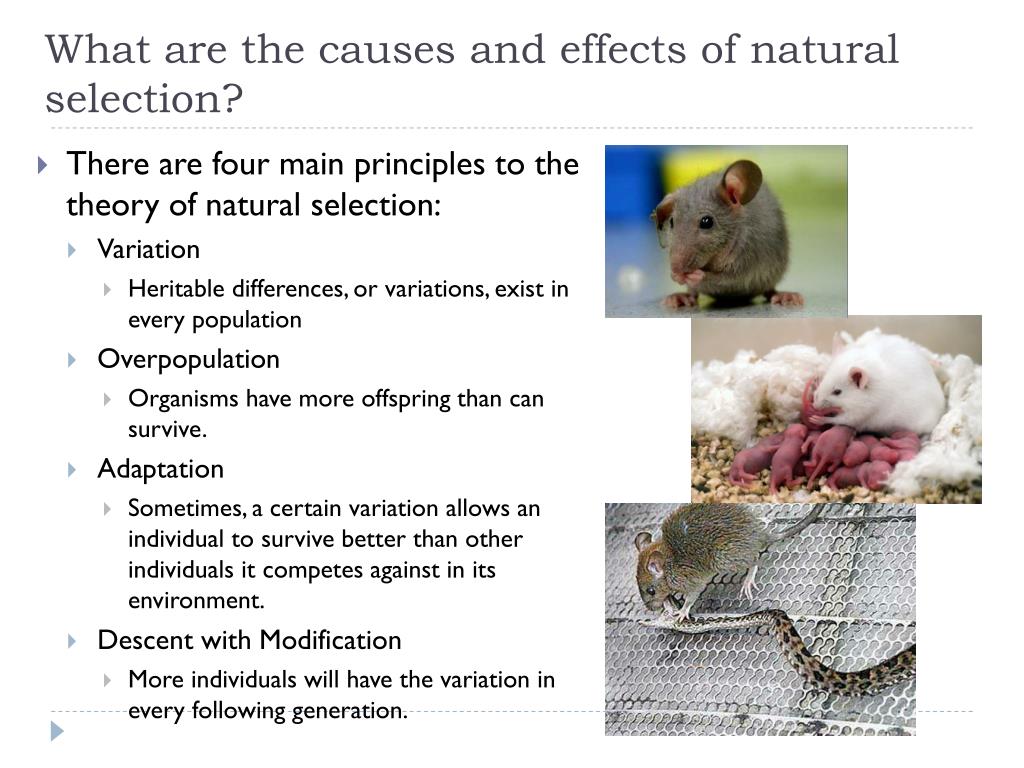 What are the causes and effects of natural selection?

There are four main principles to the theory of natural selection:

Variation

Heritable differences, or variations, exist in every population

Overpopulation

Organisms have more offspring than can survive.

Adaptation

Sometimes, a certain variation allows an individual to survive better than other individuals it competes against in its environment.

Descent with Modification

More individuals will have the variation in every following generation.